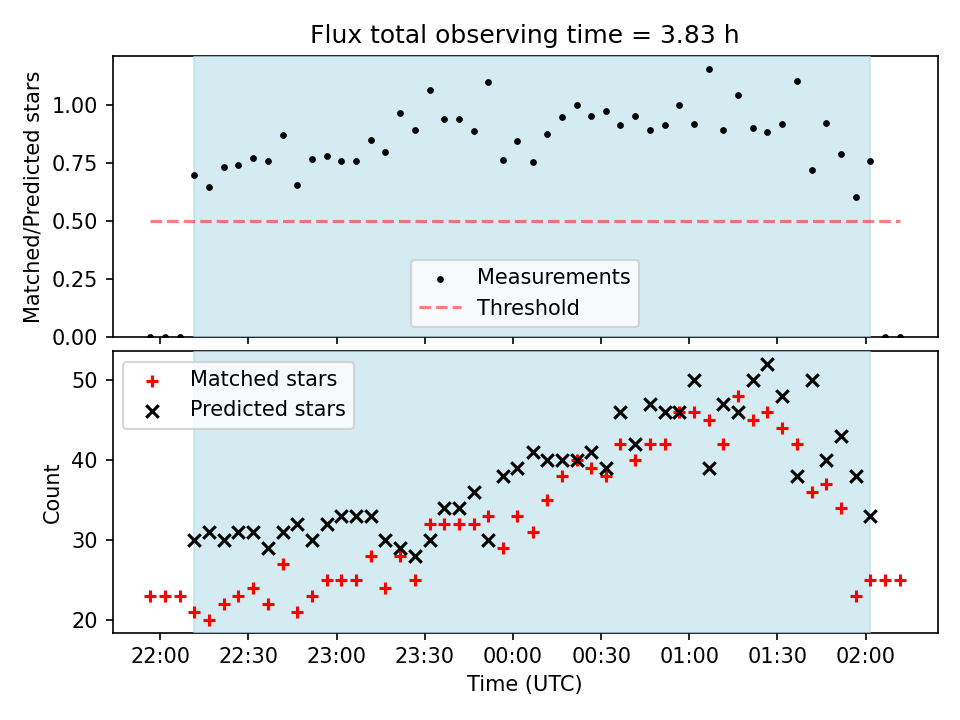 Flux total observing time = 3.83 h

Matched/Predicted stars

1.00
0.75
0.50
0.25
0.00

Measurements
Threshold

Matched stars
Predicted stars

Count

50
40
30
20

22:00
22:30
23:00
23:30
00:00
00:30
01:00
01:30
02:00

Time (UTC)